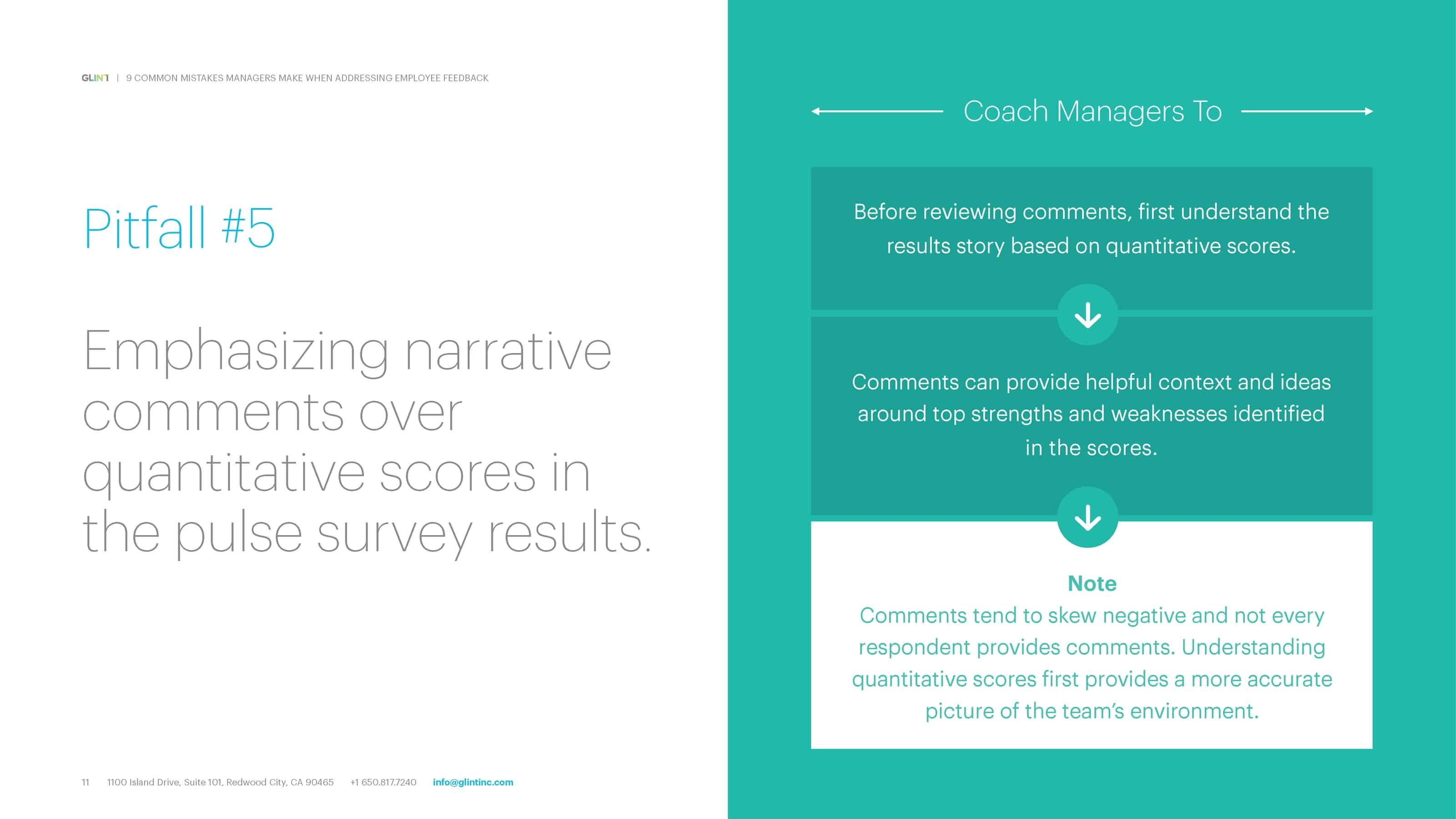 GLINT | 9 COMMON MISTAKES MANAGERS MAKE WHEN ADDRESSING EMPLOYEE FEEDBACK

Pitfall #5

Emphasizing narrative comments over quantitative scores in the pulse survey results.

11 1100 Island Drive, Suite 101, Redwood City, CA 90465 +1 650.817.7240 info@glintinc.com

Coach Managers To

Before reviewing comments, first understand the results story based on quantitative scores.

Comments can provide helpful context and ideas around top strengths and weaknesses identified in the scores.

Note
Comments tend to skew negative and not every respondent provides comments. Understanding quantitative scores first provides a more accurate picture of the team's environment.